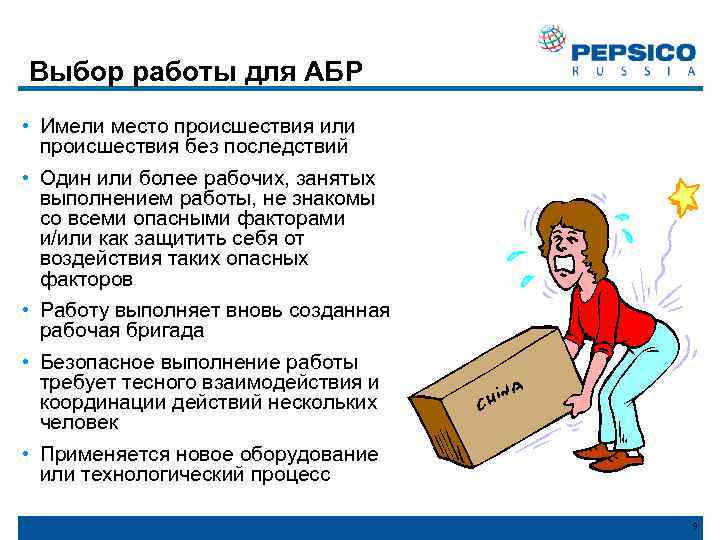 PEPSICO
RUSSIA

Выбор работы для АБР

• Имели место происшествия или происшествия без последствий

• Один или более рабочих, занятых выполнением работы, не знакомы со всеми опасными факторами и/или как защитить себя от воздействия таких опасных факторов

• Работу выполняет вновь созданная рабочая бригада

• Безопасное выполнение работы требует тесного взаимодействия и координации действий нескольких человек

• Применяется новое оборудование или технологический процесс

CHINA

9